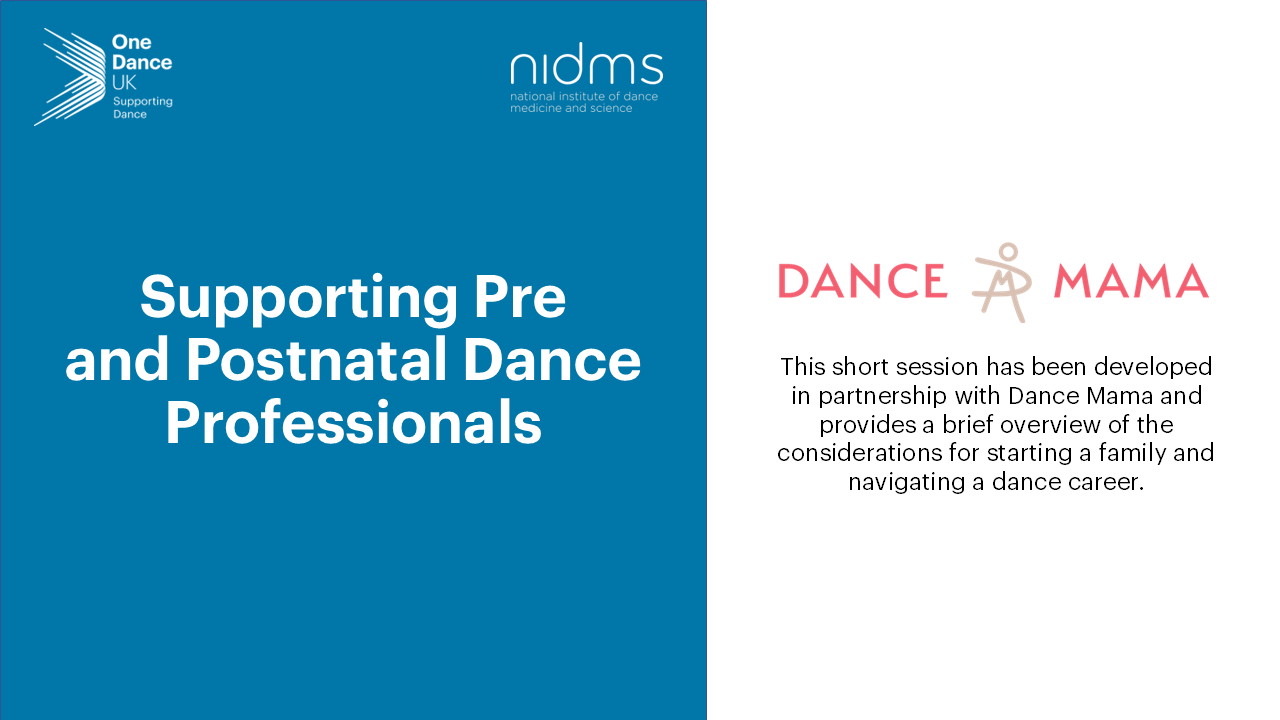 One Dance UK
Supporting Dance

nidms
national institute of dance medicine and science

Supporting Pre and Postnatal Dance Professionals

DANCE MAMA

This short session has been developed in partnership with Dance Mama and provides a brief overview of the considerations for starting a family and navigating a dance career.